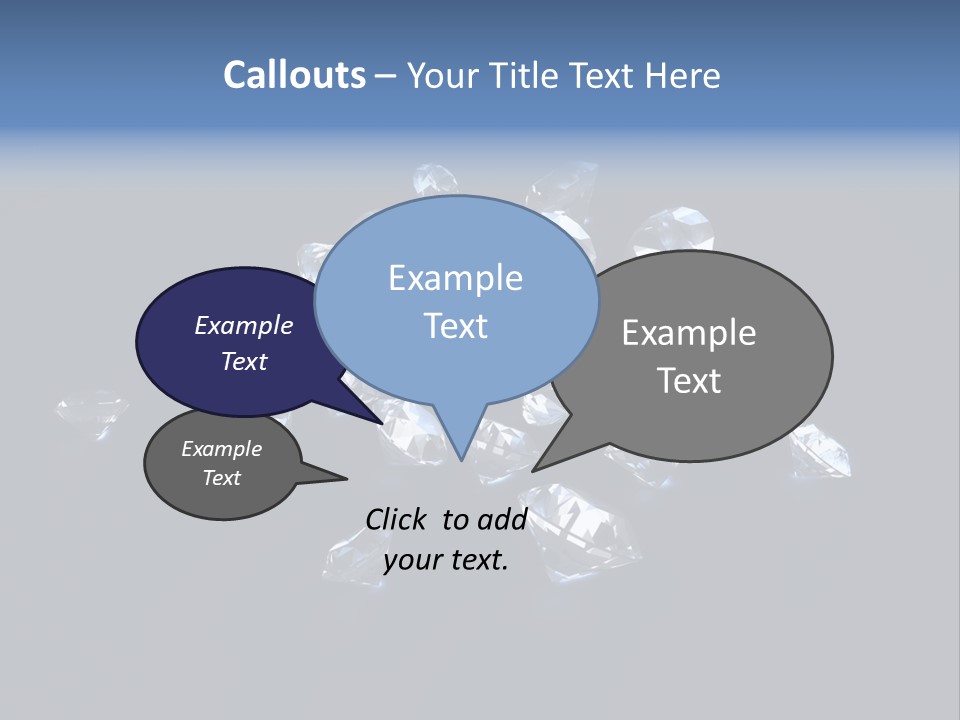 Callouts – Your Title Text Here

Example Text

Example Text

Example Text

Example Text

Click to add your text.